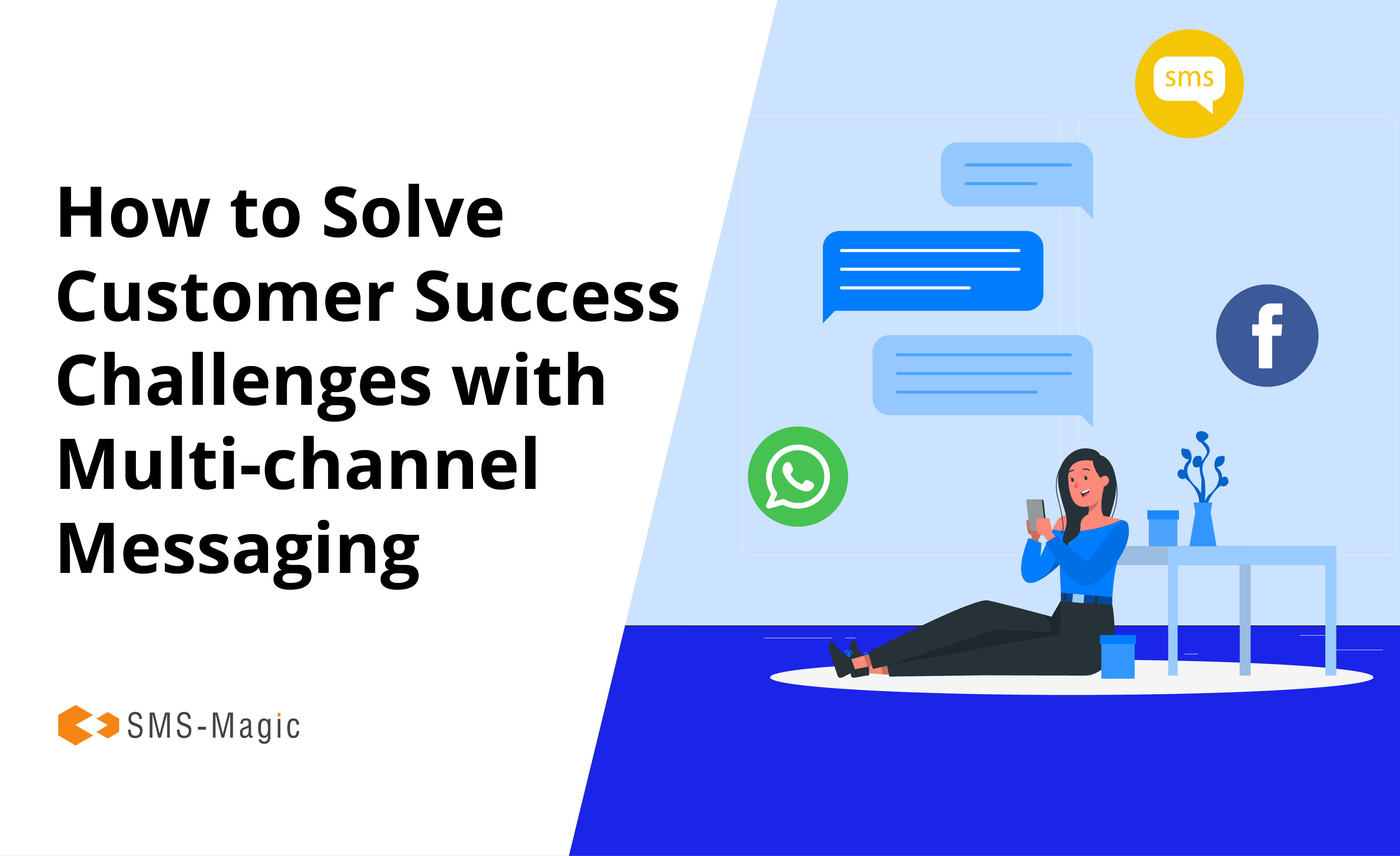 How to Solve Customer Success Challenges with Multi-channel Messaging

SMS-Magic

sms

f